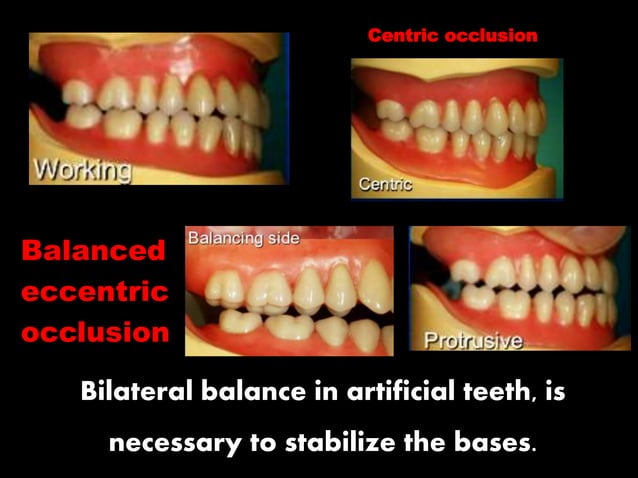 Working

Centric occlusion

Centric

Balanced eccentric occlusion

Balancing side

Protrusive

Bilateral balance in artificial teeth, is necessary to stabilize the bases.